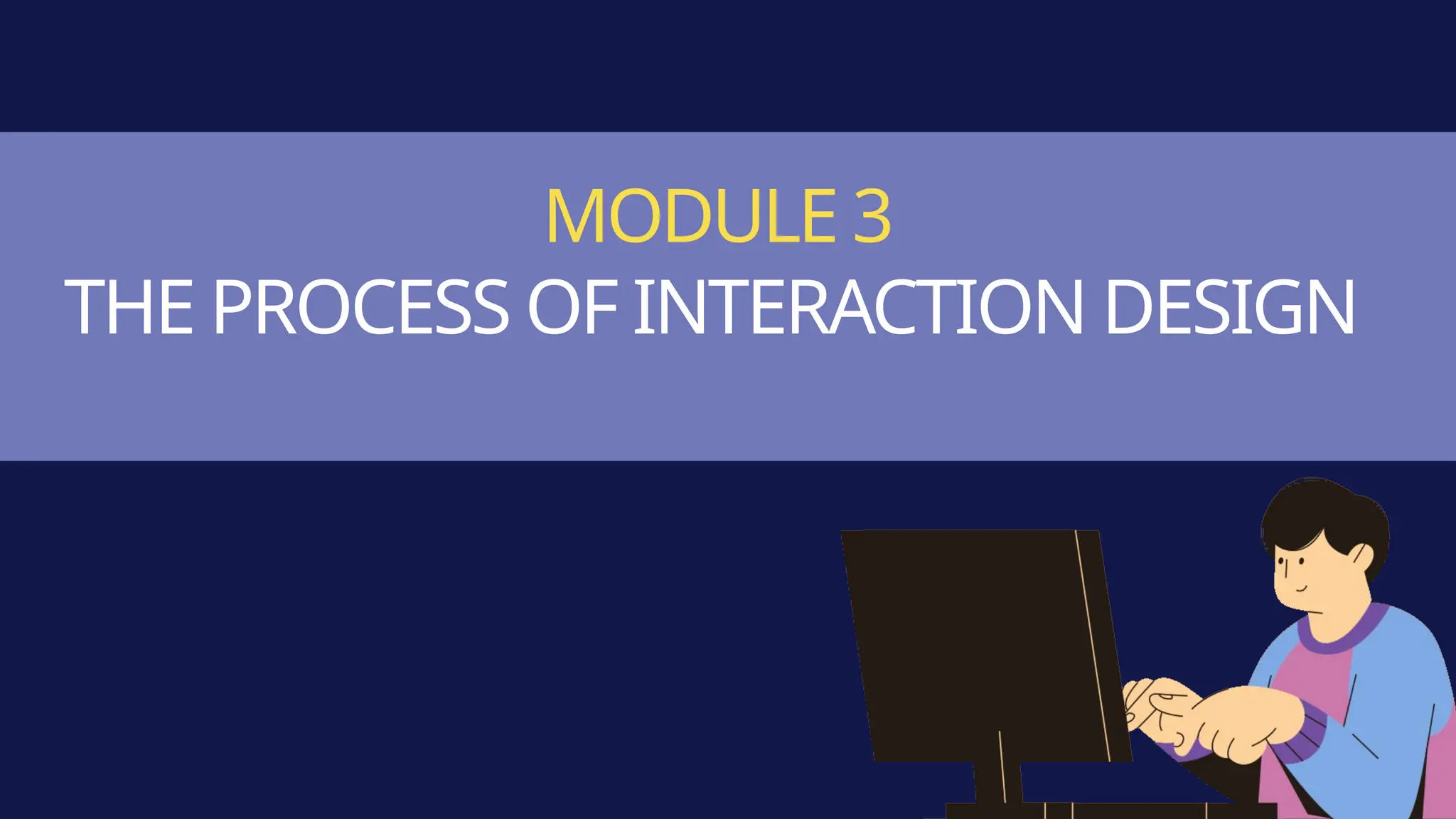 MODULE 3
THE PROCESS OF INTERACTION DESIGN